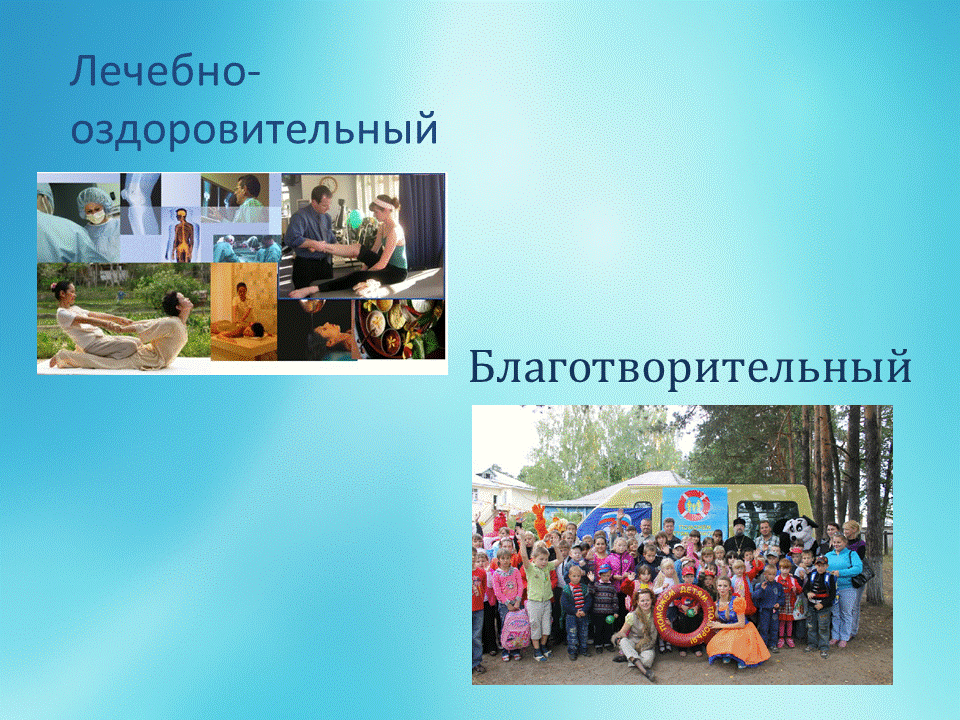 Лечебно-оздоровительный

Благотворительный